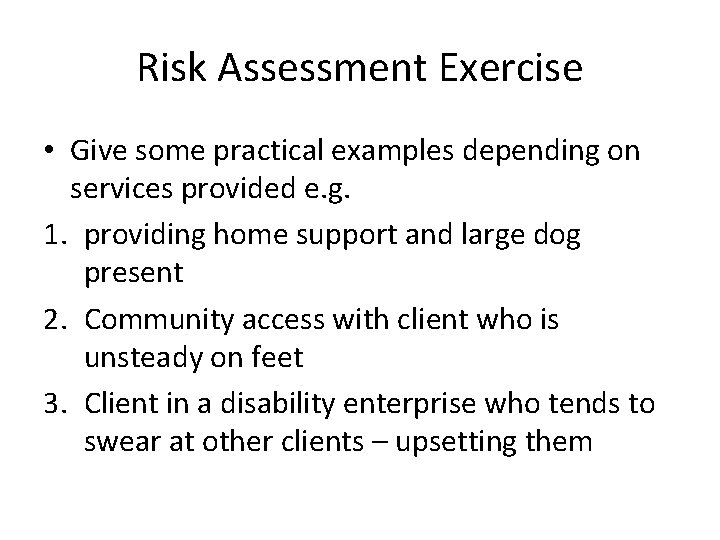 Risk Assessment Exercise

• Give some practical examples depending on services provided e.g.

1. providing home support and large dog present

2. Community access with client who is unsteady on feet

3. Client in a disability enterprise who tends to swear at other clients – upsetting them